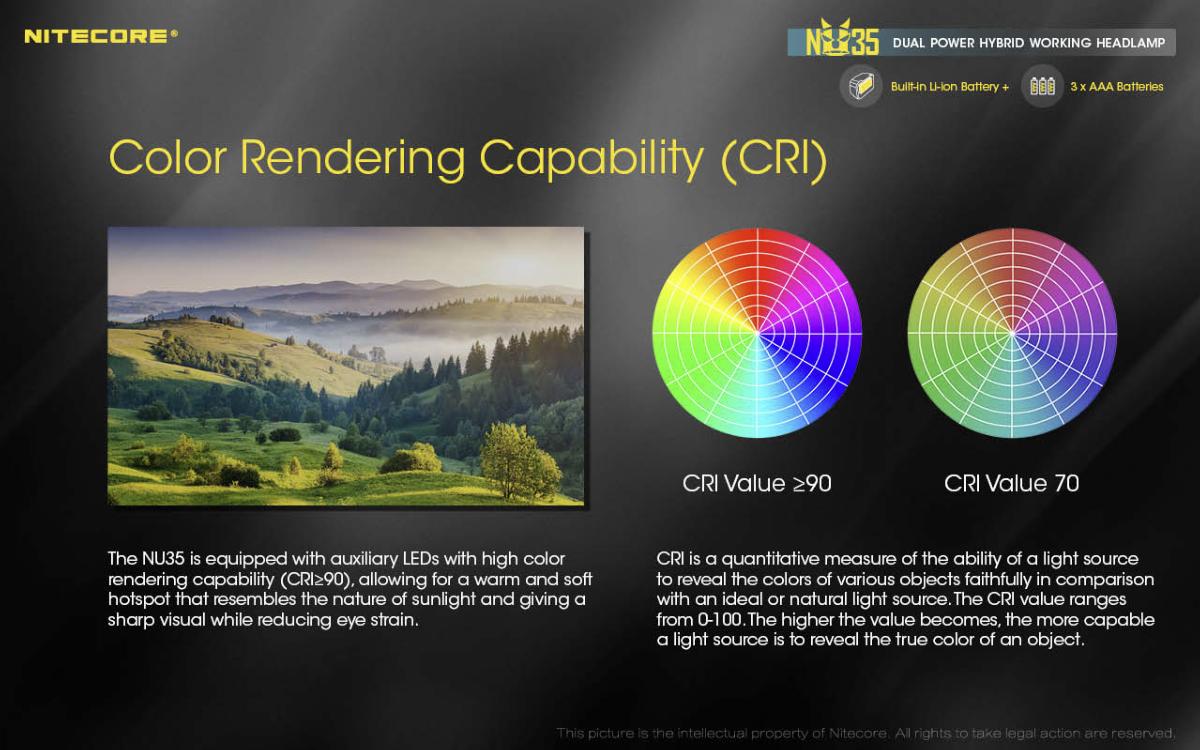 NITECORE®

NU35 DUAL POWER HYBRID WORKING HEADLAMP

Built-in Li-ion Battery + 3 x AAA Batteries

Color Rendering Capability (CRI)

CRI Value ≥90

CRI Value 70

The NU35 is equipped with auxiliary LEDs with high color rendering capability (CRI≥90), allowing for a warm and soft hotspot that resembles the nature of sunlight and giving a sharp visual while reducing eye strain.

CRI is a quantitative measure of the ability of a light source to reveal the colors of various objects faithfully in comparison with an ideal or natural light source. The CRI value ranges from 0-100. The higher the value becomes, the more capable a light source is to reveal the true color of an object.

This picture is the intellectual property of Nitecore. All rights to take legal action are reserved.